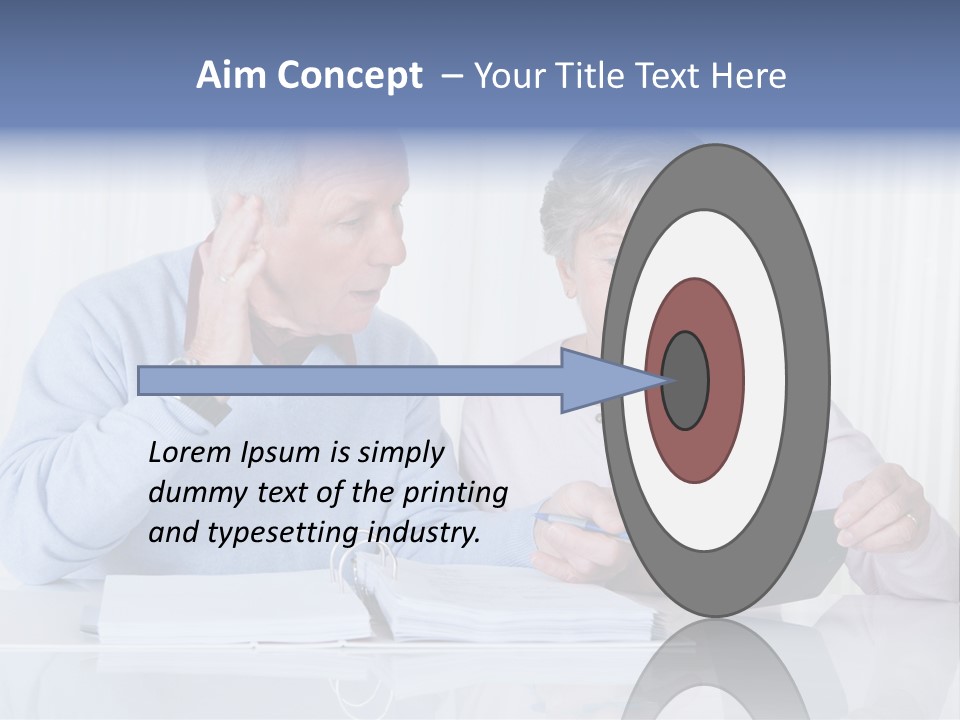 Aim Concept – Your Title Text Here

Lorem Ipsum is simply dummy text of the printing and typesetting industry.